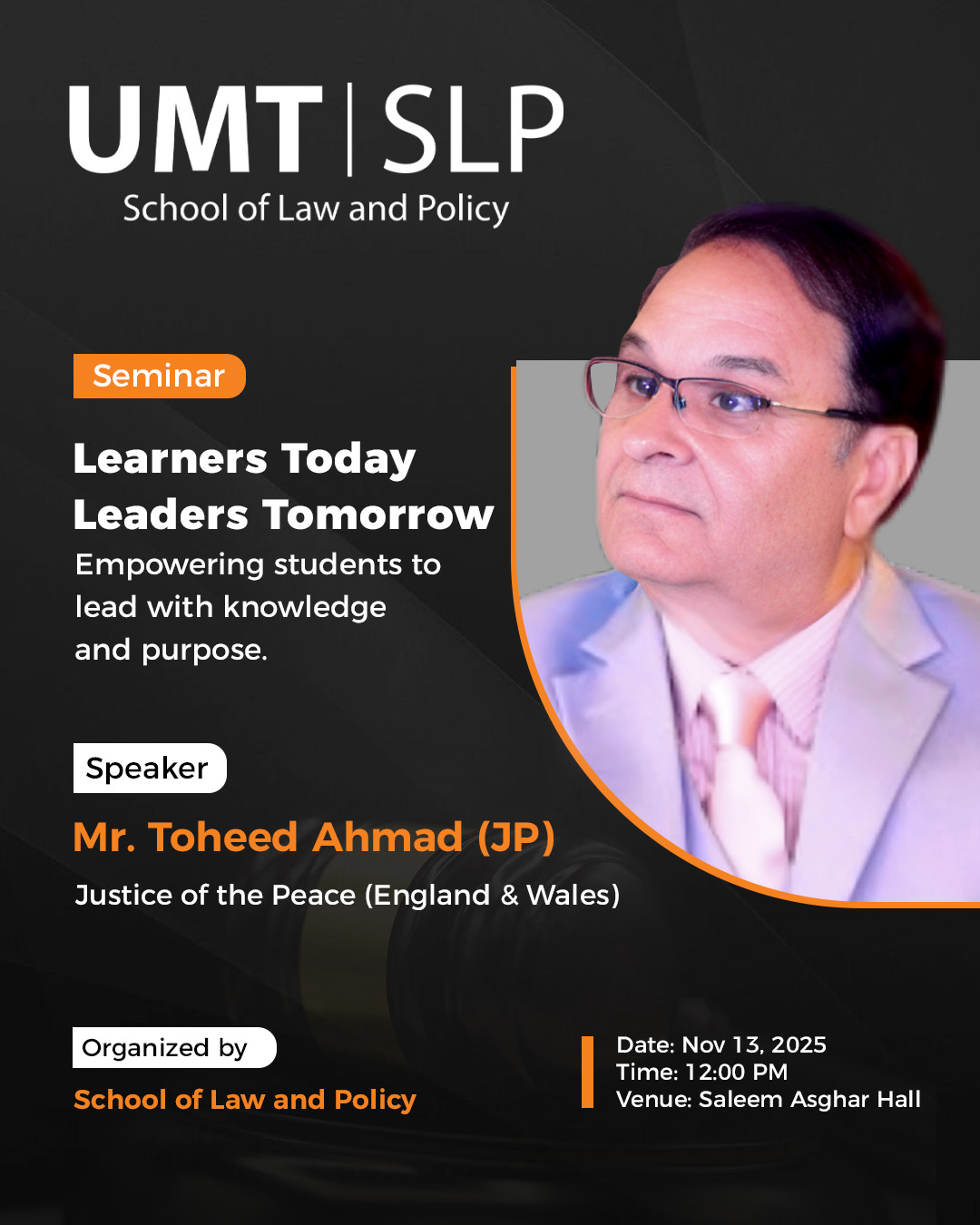 UMT | SLP
School of Law and Policy

Seminar

Learners Today
Leaders Tomorrow

Empowering students to lead with knowledge and purpose.

Speaker

Mr. Toheed Ahmad (JP)

Justice of the Peace (England & Wales)

Organized by

School of Law and Policy

Date: Nov 13, 2025
Time: 12:00 PM
Venue: Saleem Asghar Hall